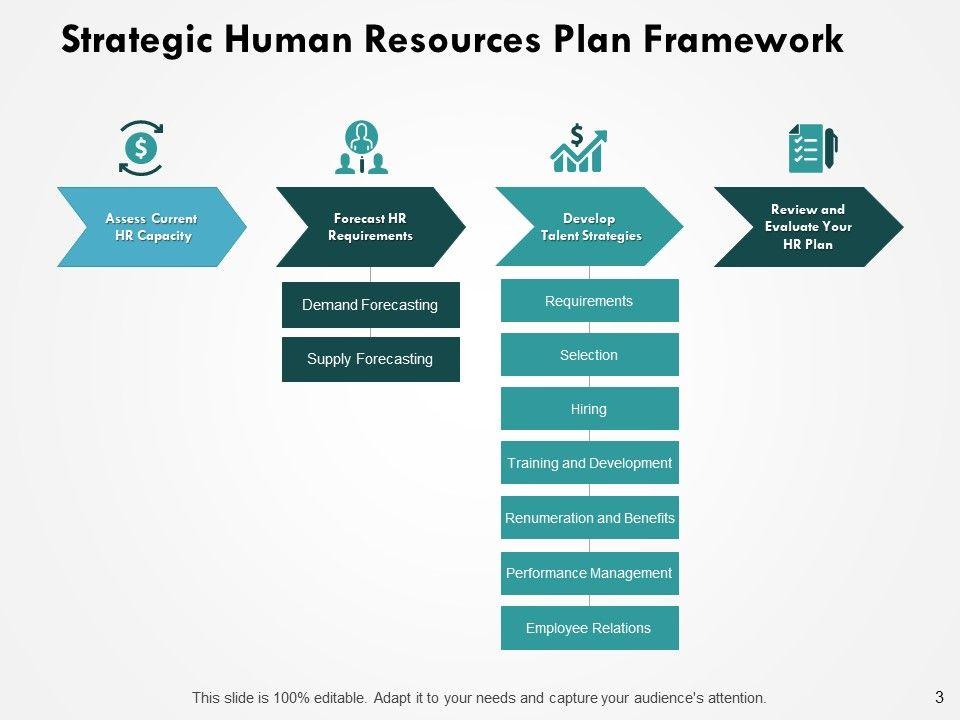 Strategic Human Resources Plan Framework

Assess Current HR Capacity

Forecast HR Requirements

Demand Forecasting

Supply Forecasting

Develop Talent Strategies

Requirements

Selection

Hiring

Training and Development

Renumeration and Benefits

Performance Management

Employee Relations

Review and Evaluate Your HR Plan

This slide is 100% editable. Adapt it to your needs and capture your audience's attention.

3